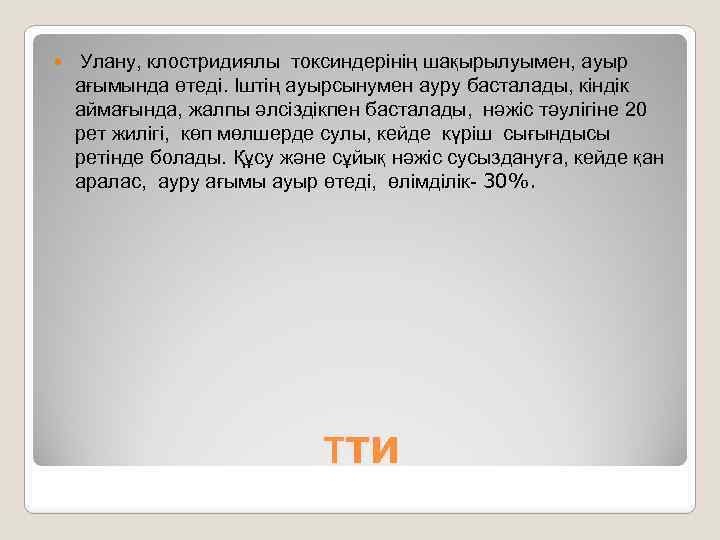 Улану, клостридиялы токсиндерінің шақырылуымен, ауыр ағымында өтеді. Іштің ауырсынумен ауру басталады, кіндік аймағында, жалпы әлсіздікпен басталады, нәжіс тәулігіне 20 рет жилігі, көп мөлшерде сулы, кейде күріш сығындысы ретінде болады. Құсу және сұйық нәжіс сусыздануға, кейде қан аралас, ауру ағымы ауыр өтеді, өлімділік- 30%.

ТТИ